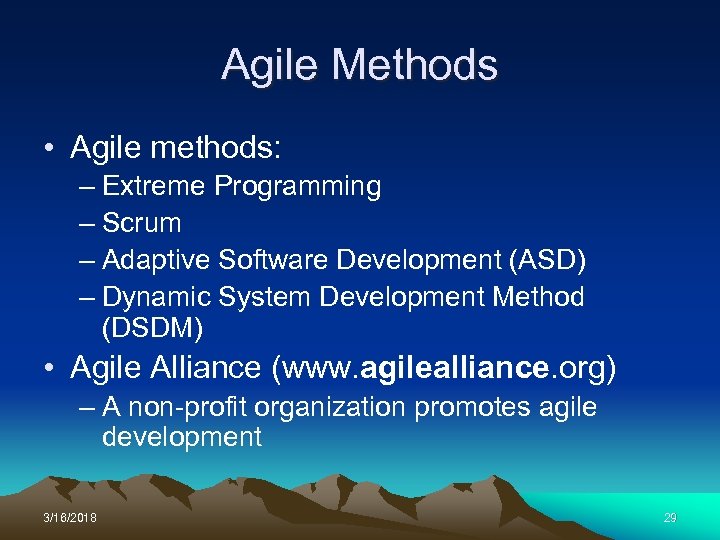 Agile Methods

• Agile methods:
– Extreme Programming
– Scrum
– Adaptive Software Development (ASD)
– Dynamic System Development Method (DSDM)

• Agile Alliance (www.agilealliance.org)
– A non-profit organization promotes agile development

3/16/2018

29